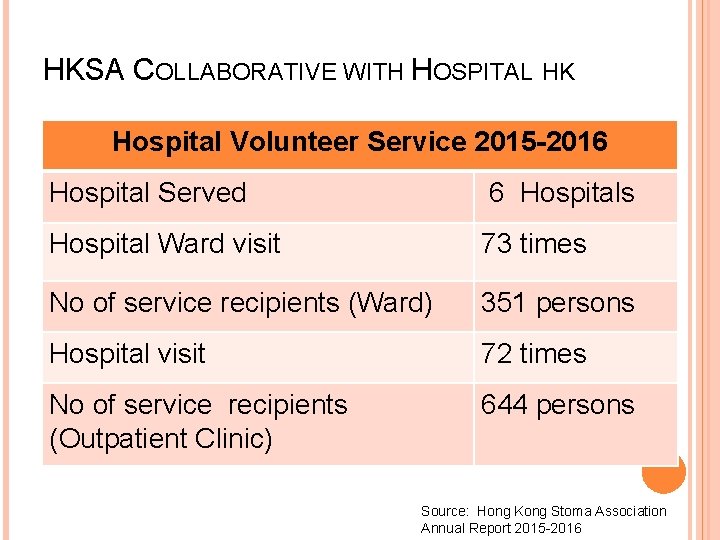 HKSA COLLABORATIVE WITH HOSPITAL HK

| Hospital Volunteer Service 2015-2016 | |
|---|---|
| Hospital Served | 6 Hospitals |
| Hospital Ward visit | 73 times |
| No of service recipients (Ward) | 351 persons |
| Hospital visit | 72 times |
| No of service recipients (Outpatient Clinic) | 644 persons |

Source: Hong Kong Stoma Association Annual Report 2015-2016